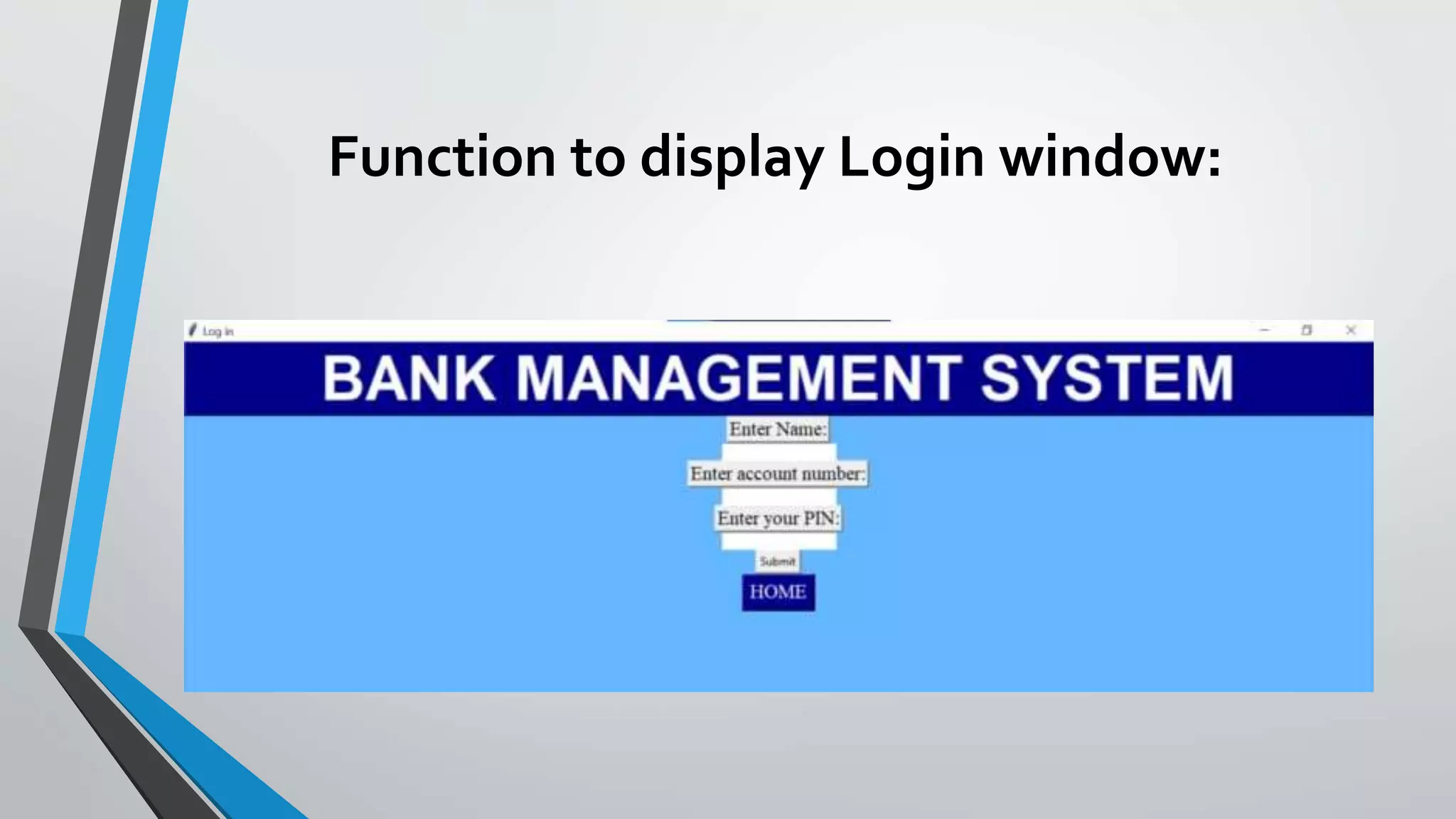 Function to display Login window:

Log in

BANK MANAGEMENT SYSTEM

Enter Name:

Enter account number:

Enter your PIN:

Submit

HOME